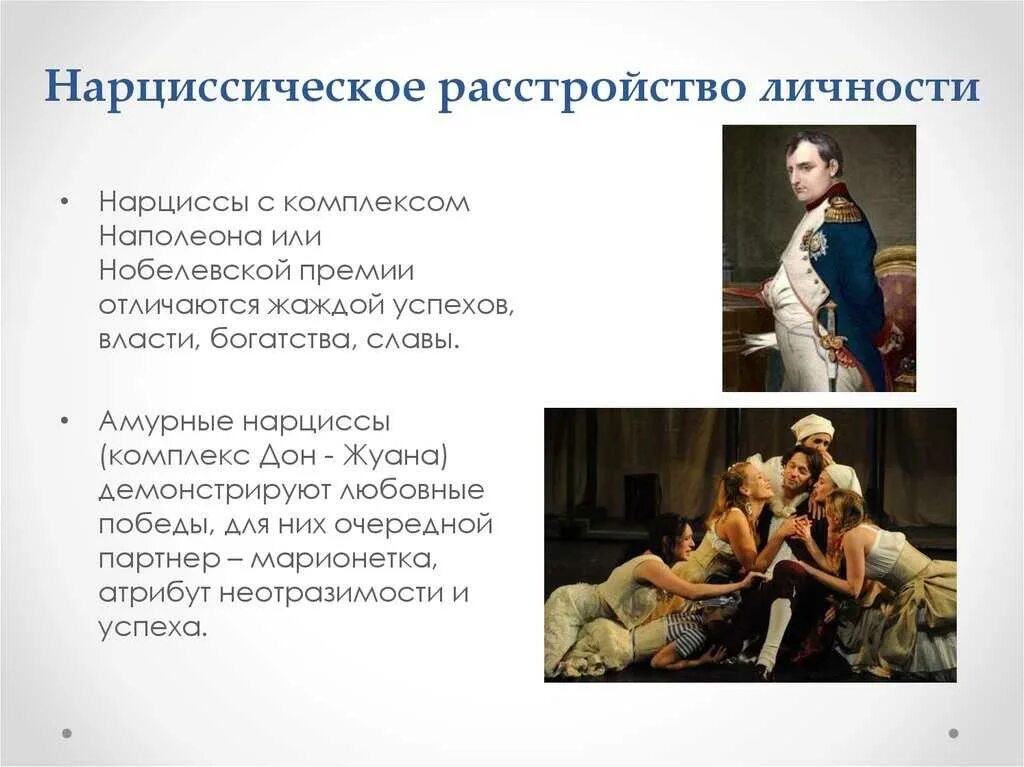 Нарциссическое расстройство личности

• Нарциссы с комплексом Наполеона или Нобелевской премии отличаются жаждой успехов, власти, богатства, славы.

• Амурные нарциссы (комплекс Дон - Жуана) демонстрируют любовные победы, для них очередной партнер – марионетка, атрибут неотразимости и успеха.